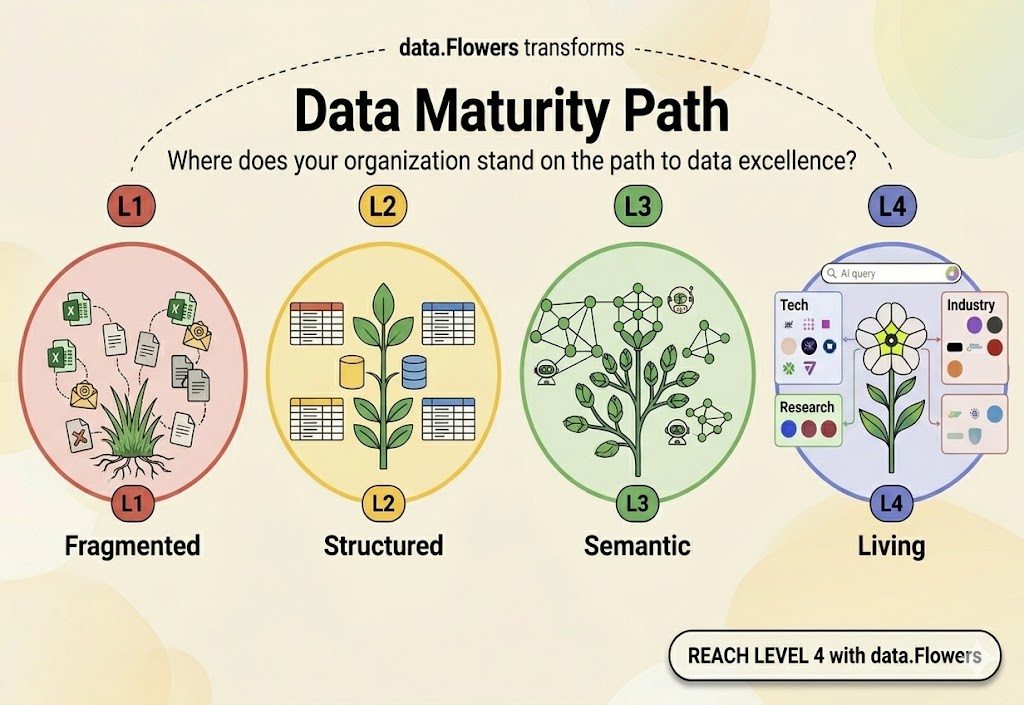 data.Flowers transforms

Data Maturity Path

Where does your organization stand on the path to data excellence?

L1

L2

L3

L4

AI query

Tech

Industry

Research

L1
Fragmented

L2
Structured

L3
Semantic

L4
Living

REACH LEVEL 4 with data.Flowers